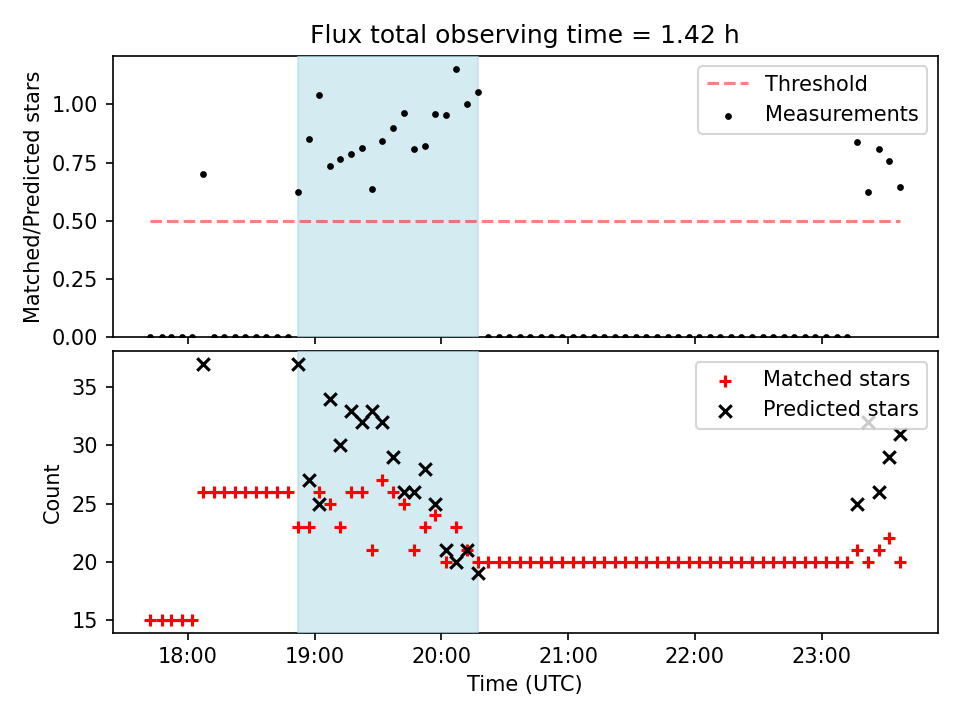 Flux total observing time = 1.42 h

Matched/Predicted stars

1.00
0.75
0.50
0.25
0.00

Threshold
Measurements

Count

35
30
25
20
15

Matched stars
Predicted stars

18:00
19:00
20:00
21:00
22:00
23:00

Time (UTC)